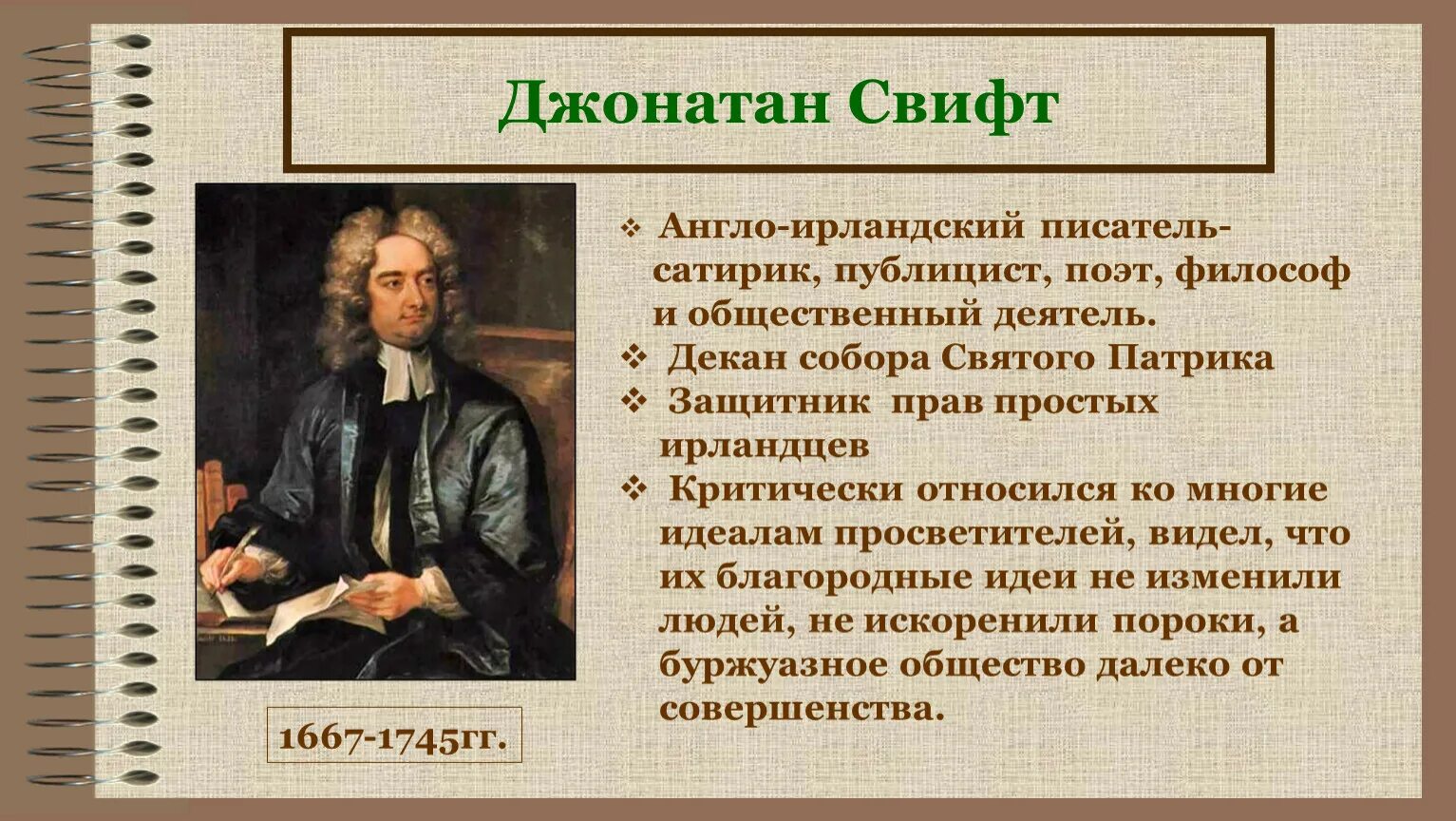 Джонатан Свифт

❖ Англо-ирландский писатель-сатирик, публицист, поэт, философ и общественный деятель.
❖ Декан собора Святого Патрика
❖ Защитник прав простых ирландцев
❖ Критически относился ко многие идеалам просветителей, видел, что их благородные идеи не изменили людей, не искоренили пороки, а буржуазное общество далеко от совершенства.

1667-1745гг.